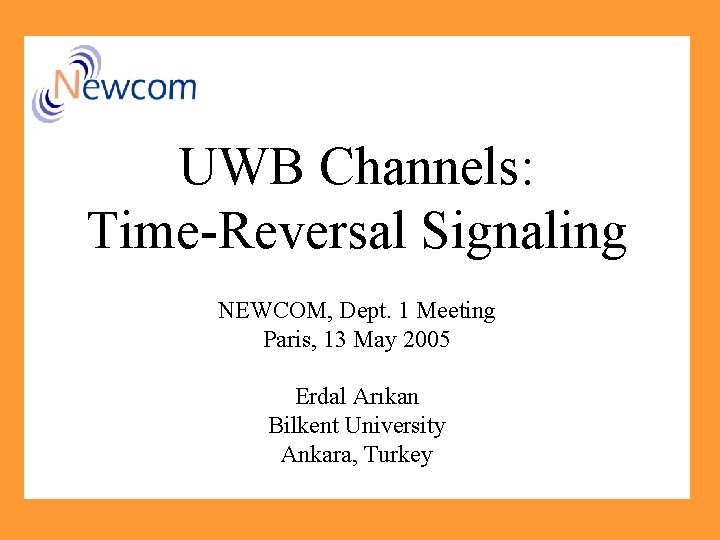 Newcom

UWB Channels:
Time-Reversal Signaling

NEWCOM, Dept. 1 Meeting
Paris, 13 May 2005

Erdal Arıkan
Bilkent University
Ankara, Turkey